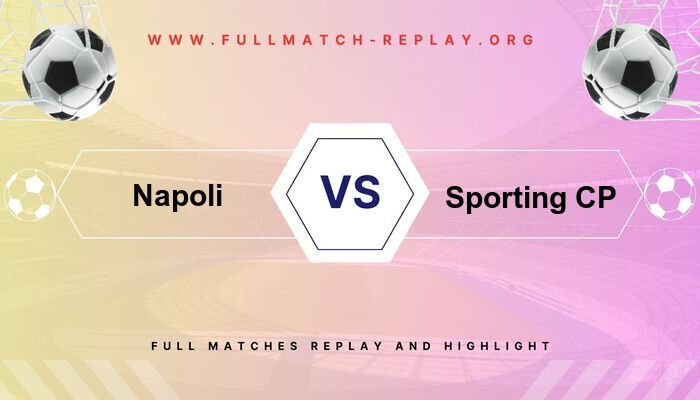 WWW.FULLMATCH-REPLAY.ORG

Napoli

VS

Sporting CP

FULL MATCHES REPLAY AND HIGHLIGHT